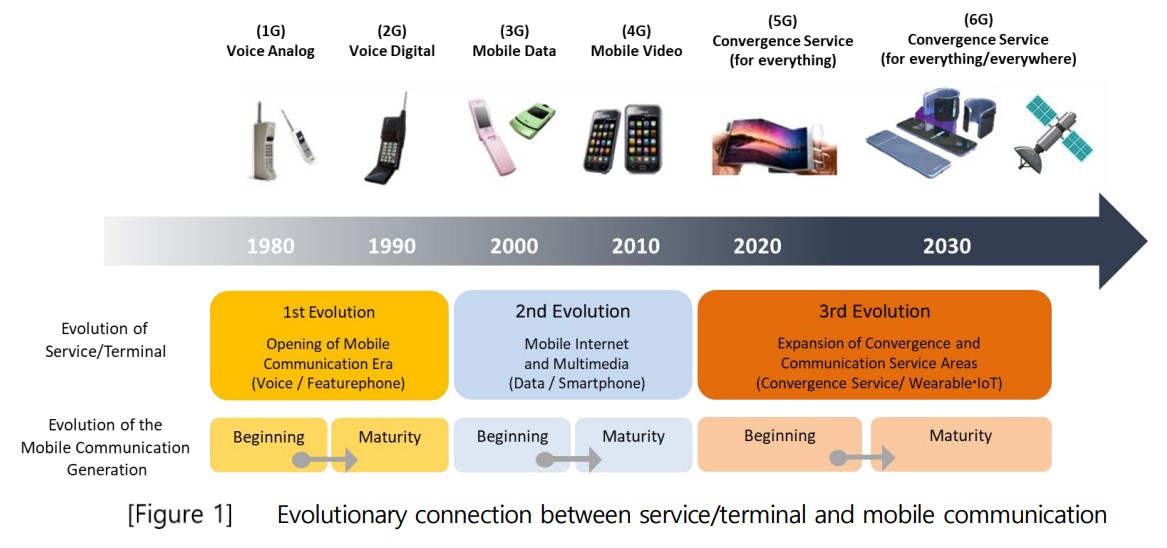 (1G)
Voice Analog

(2G)
Voice Digital

(3G)
Mobile Data

(4G)
Mobile Video

(5G)
Convergence Service
(for everything)

(6G)
Convergence Service
(for everything/everywhere)

1980 1990 2000 2010 2020 2030

Evolution of Service/Terminal

1st Evolution
Opening of Mobile Communication Era
(Voice / Featurephone)

2nd Evolution
Mobile Internet and Multimedia
(Data / Smartphone)

3rd Evolution
Expansion of Convergence and Communication Service Areas
(Convergence Service/ Wearable·IoT)

Evolution of the Mobile Communication Generation

Beginning
Maturity
Beginning
Maturity
Beginning
Maturity

[Figure 1] Evolutionary connection between service/terminal and mobile communication